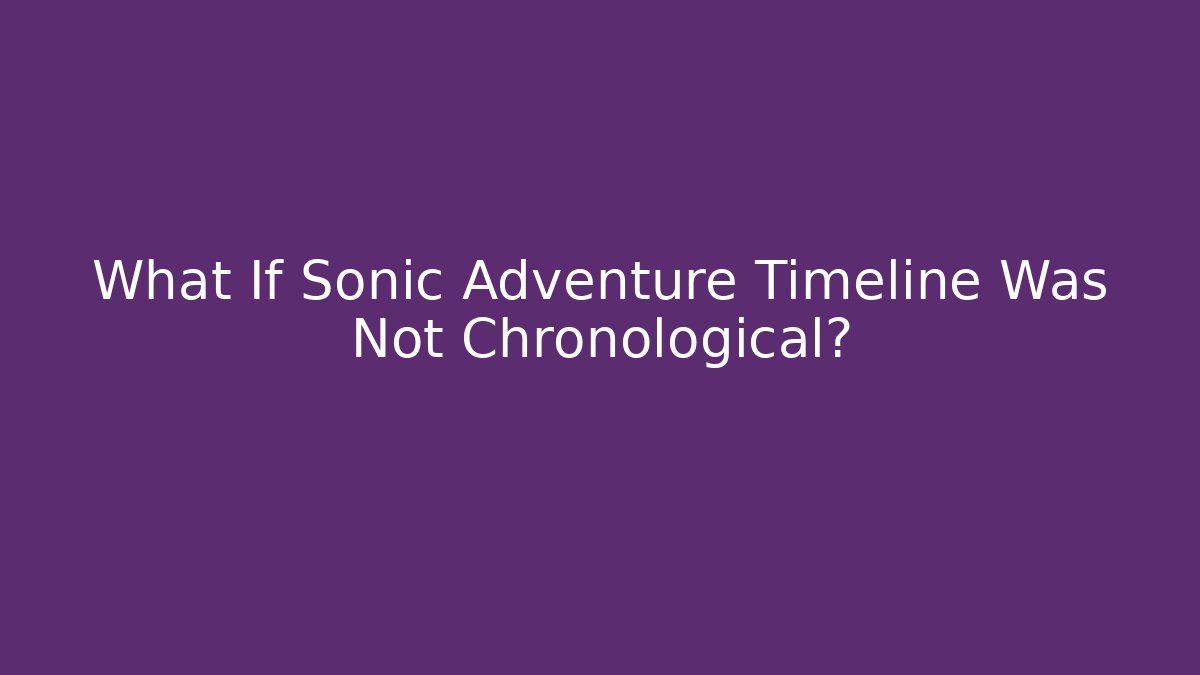 What If Sonic Adventure Timeline Was Not Chronological?